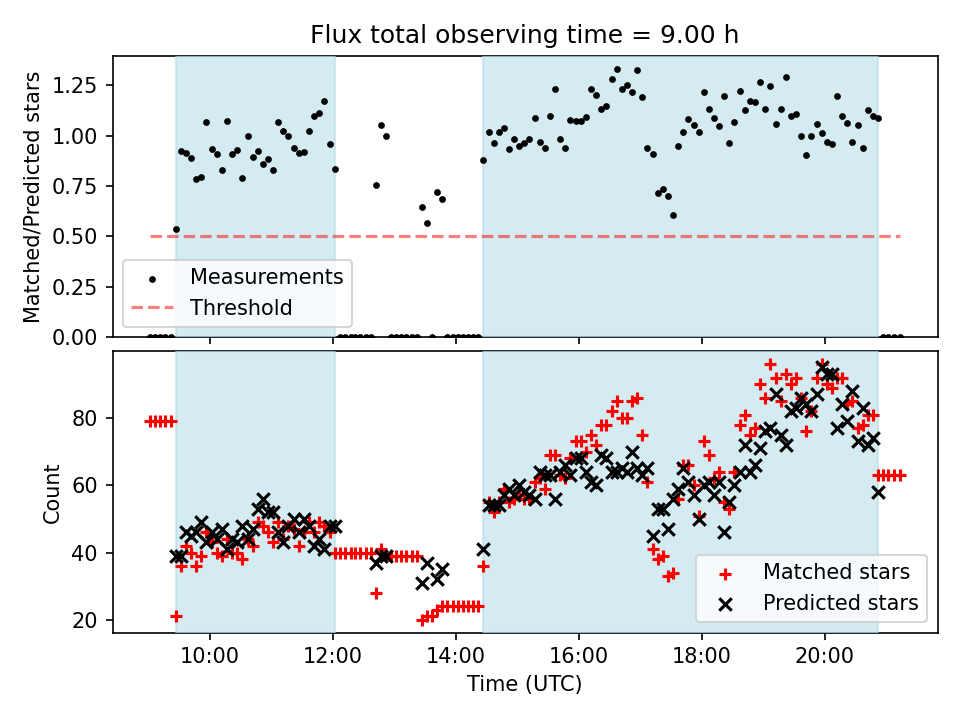 Flux total observing time = 9.00 h

Matched/Predicted stars

1.25
1.00
0.75
0.50
0.25
0.00

Measurements
Threshold

Count

80
60
40
20

Matched stars
Predicted stars

10:00
12:00
14:00
16:00
18:00
20:00

Time (UTC)